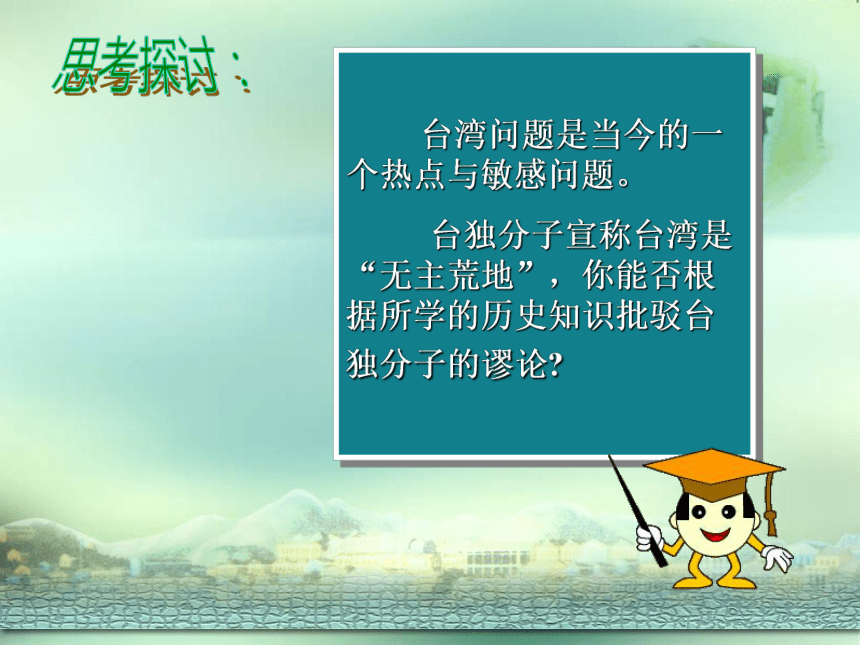 思考探讨：

台湾问题是当今的一个热点与敏感问题。

台独分子宣称台湾是“无主荒地”，你能否根据所学的历史知识批驳台独分子的谬论?